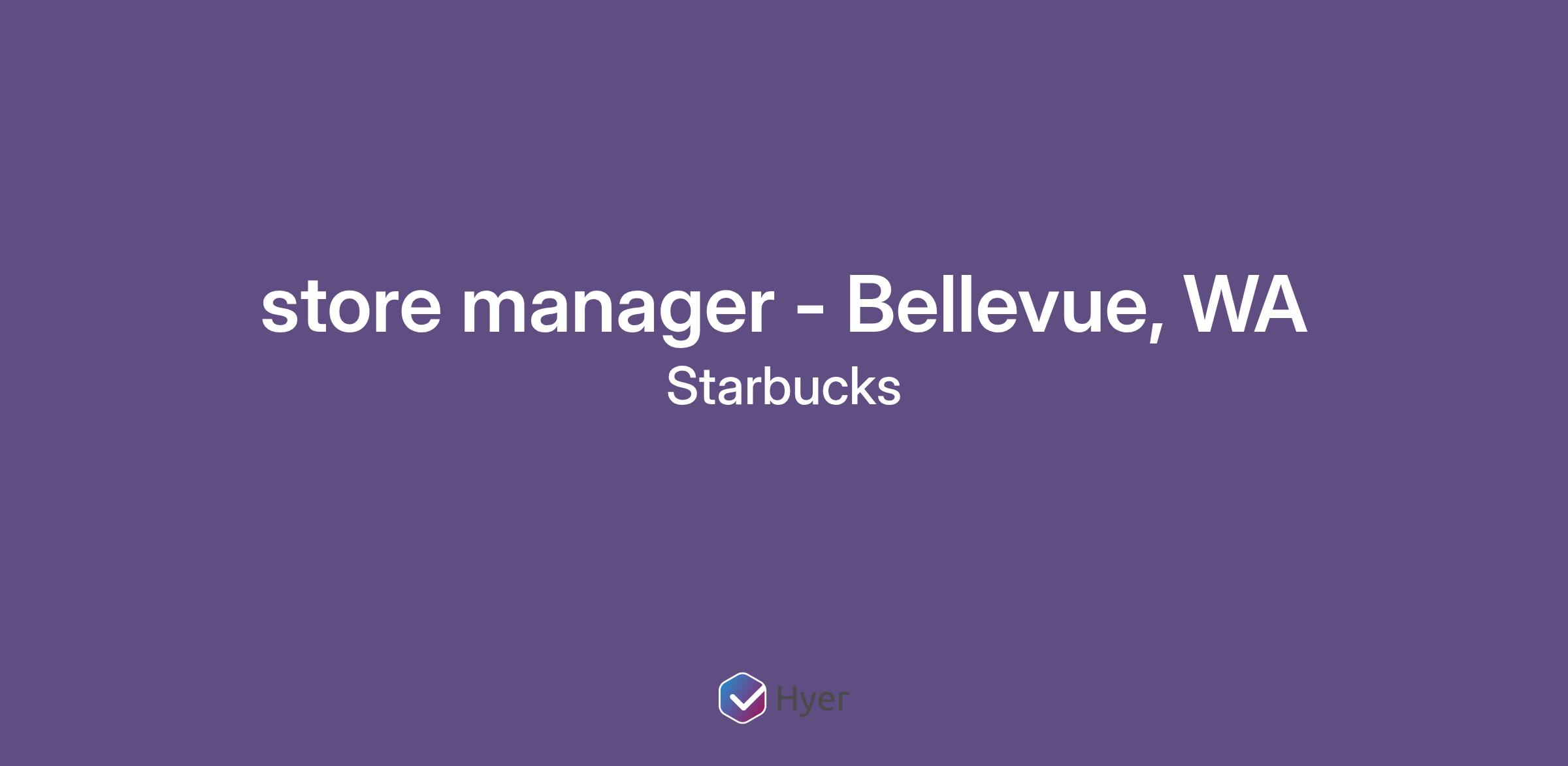 store manager - Bellevue, WA

Starbucks

Hyer